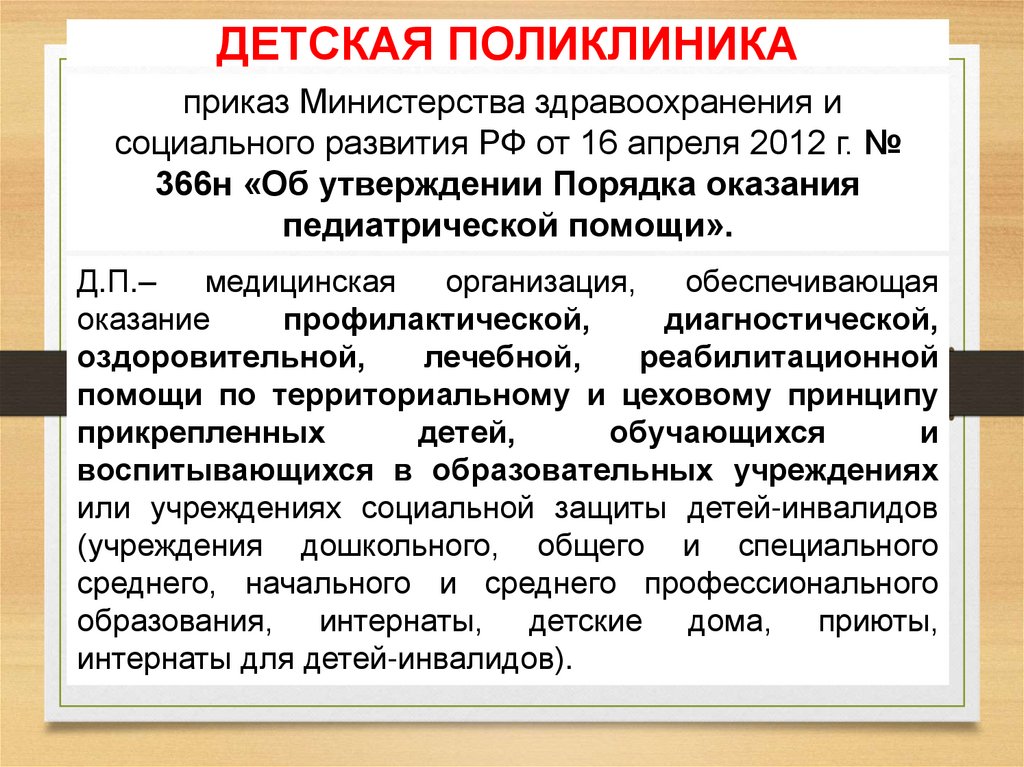 ДЕТСКАЯ ПОЛИКЛИНИКА

приказ Министерства здравоохранения и социального развития РФ от 16 апреля 2012 г. № 366н «Об утверждении Порядка оказания педиатрической помощи».

Д.П.– медицинская организация, обеспечивающая оказание профилактической, диагностической, оздоровительной, лечебной, реабилитационной помощи по территориальному и цеховому принципу прикрепленных детей, обучающихся и воспитывающихся в образовательных учреждениях или учреждениях социальной защиты детей-инвалидов (учреждения дошкольного, общего и специального среднего, начального и среднего профессионального образования, интернаты, детские дома, приюты, интернаты для детей-инвалидов).